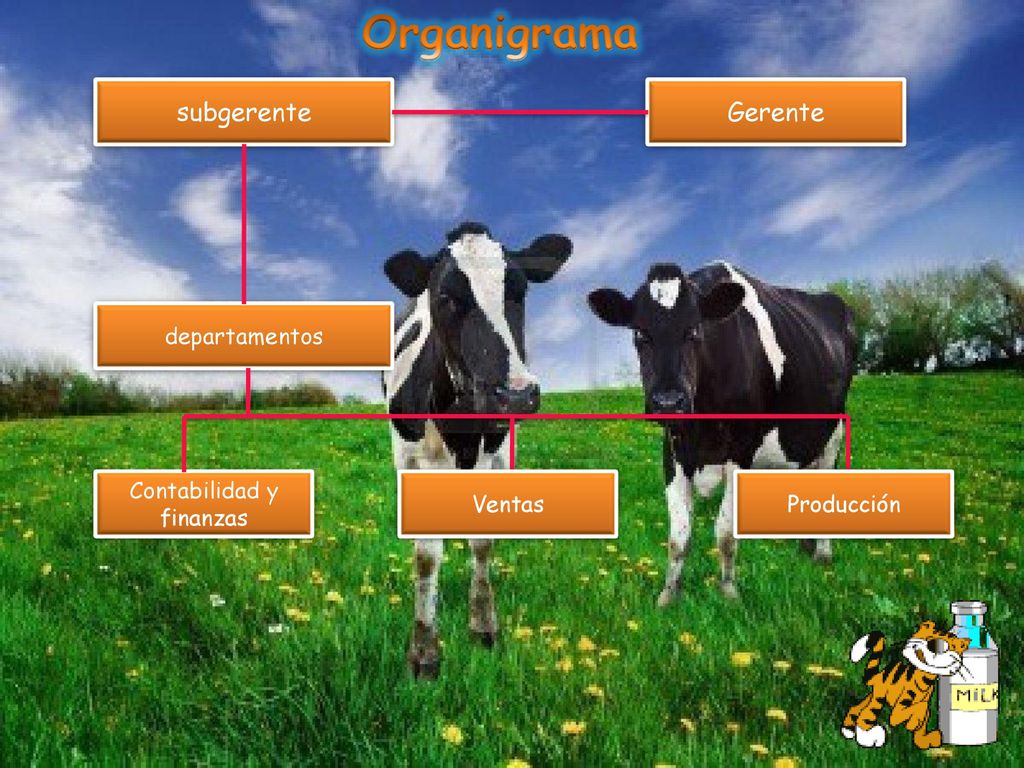 Organigrama

subgerente

Gerente

departamentos

Contabilidad y finanzas

Ventas

Producción

MILK